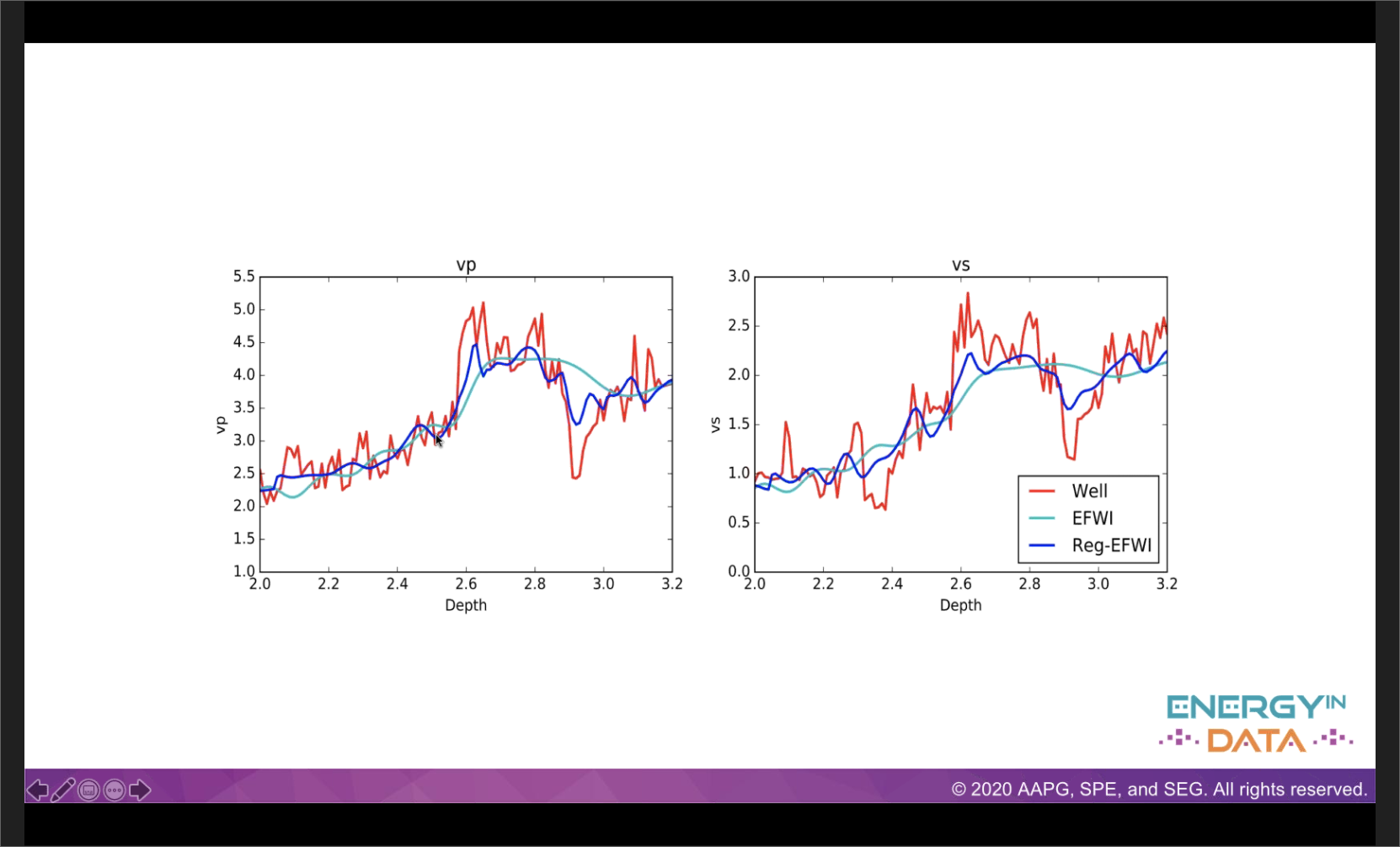 vp

5.5
5.0
4.5
4.0
3.5
3.0
2.5
2.0
1.5
1.0

vp

2.0 2.2 2.4 2.6 2.8 3.0 3.2

Depth

vs

3.0
2.5
2.0
1.5
1.0
0.5
0.0

vs

2.0 2.2 2.4 2.6 2.8 3.0 3.2

Depth

Well
EFWI
Reg-EFWI

ENERGY IN DATA

© 2020 AAPG, SPE, and SEG. All rights reserved.